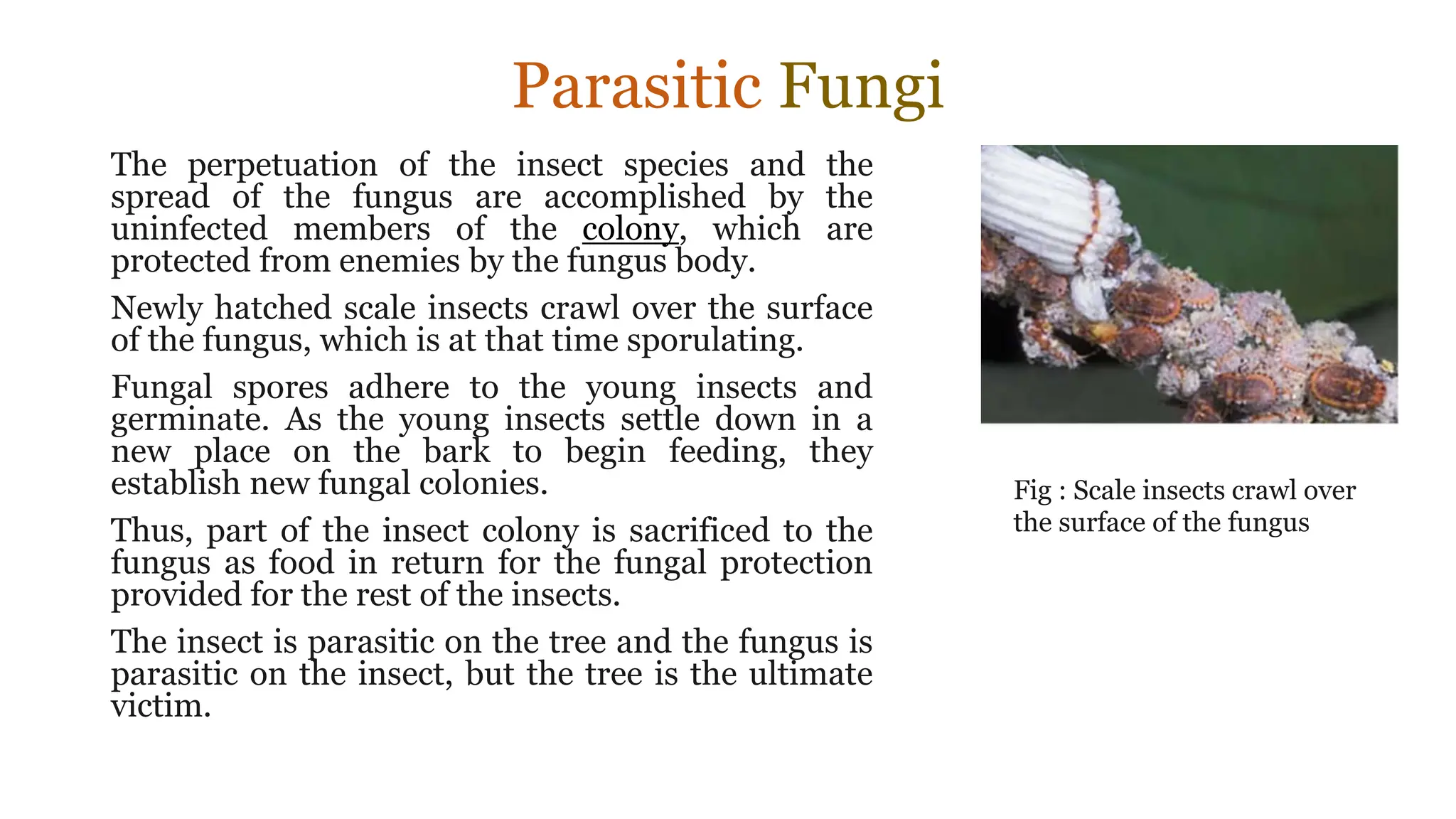 Parasitic Fungi

The perpetuation of the insect species and the spread of the fungus are accomplished by the uninfected members of the colony, which are protected from enemies by the fungus body.

Newly hatched scale insects crawl over the surface of the fungus, which is at that time sporulating.

Fungal spores adhere to the young insects and germinate. As the young insects settle down in a new place on the bark to begin feeding, they establish new fungal colonies.

Thus, part of the insect colony is sacrificed to the fungus as food in return for the fungal protection provided for the rest of the insects.

The insect is parasitic on the tree and the fungus is parasitic on the insect, but the tree is the ultimate victim.

Fig : Scale insects crawl over the surface of the fungus